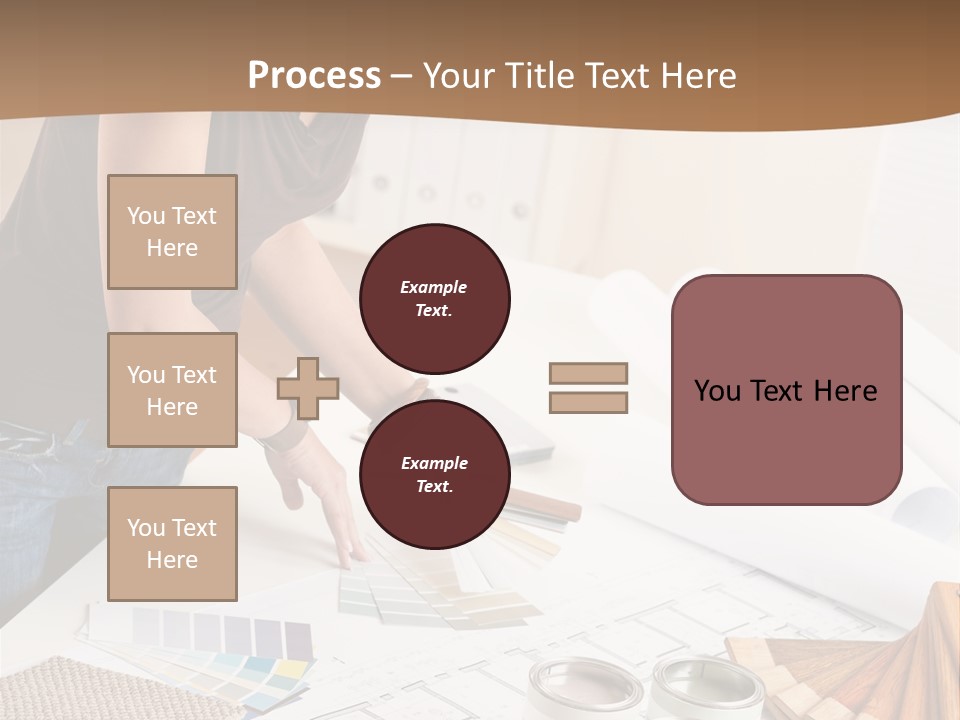 Process – Your Title Text Here

You Text Here

You Text Here

You Text Here

Example Text.

Example Text.

You Text Here